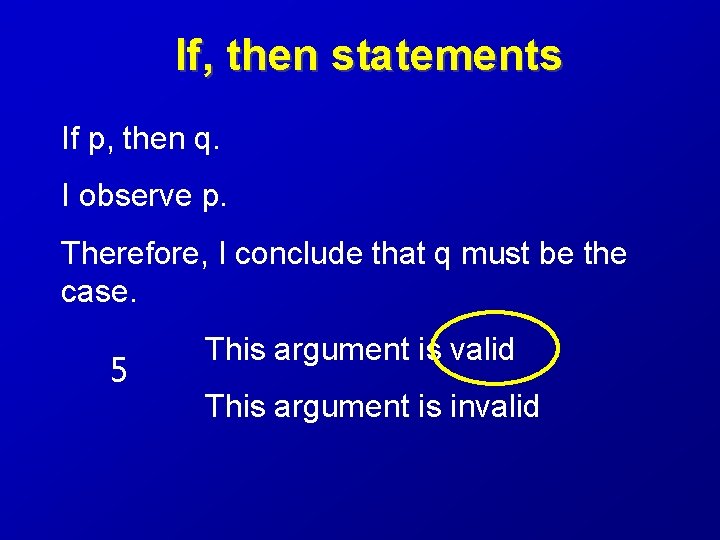 If, then statements

If p, then q.

I observe p.

Therefore, I conclude that q must be the case.

5

This argument is valid

This argument is invalid